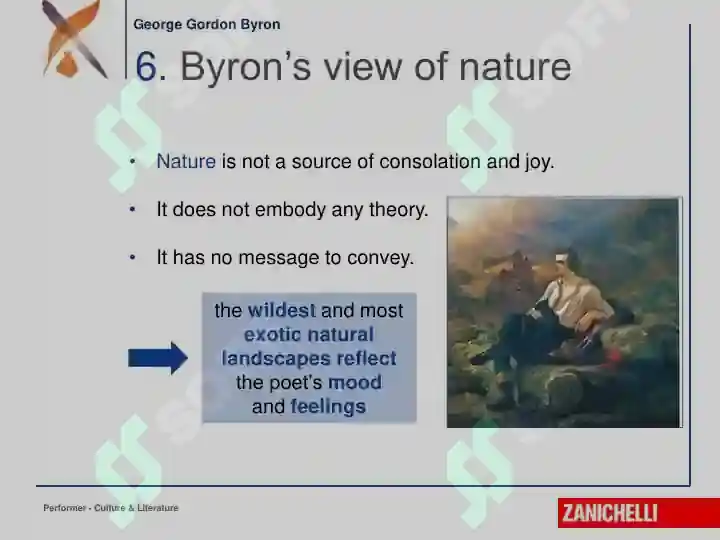 George Gordon Byron

6. Byron's view of nature

• Nature is not a source of consolation and joy.

• It does not embody any theory.

• It has no message to convey.

the wildest and most exotic natural landscapes reflect the poet's mood and feelings

Performer - Culture & Literature

ZANICHELLI